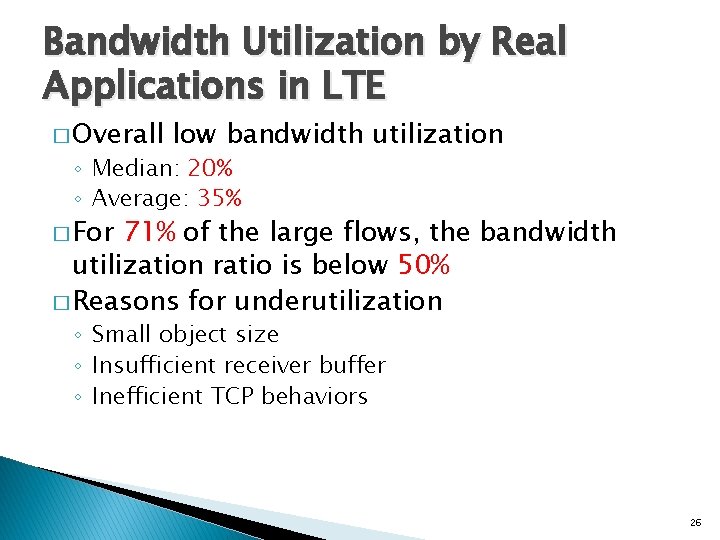 Bandwidth Utilization by Real Applications in LTE

□ Overall low bandwidth utilization
◦ Median: 20%
◦ Average: 35%

□ For 71% of the large flows, the bandwidth utilization ratio is below 50%

□ Reasons for underutilization
◦ Small object size
◦ Insufficient receiver buffer
◦ Inefficient TCP behaviors

26